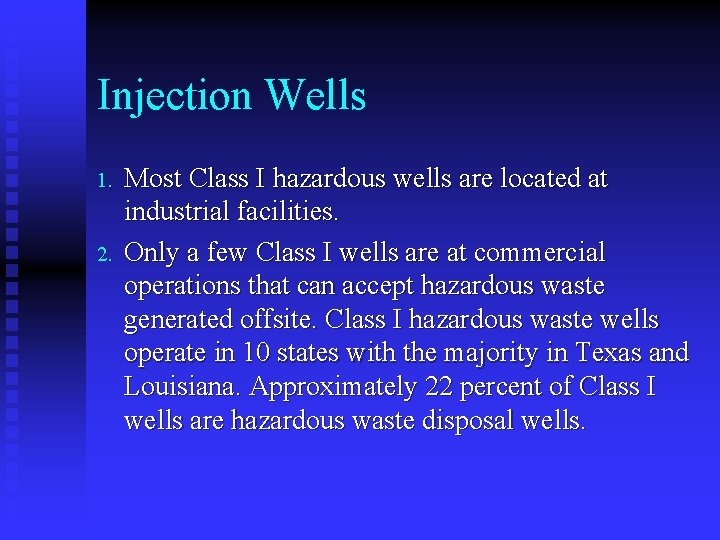 Injection Wells

1. Most Class I hazardous wells are located at industrial facilities.
2. Only a few Class I wells are at commercial operations that can accept hazardous waste generated offsite. Class I hazardous waste wells operate in 10 states with the majority in Texas and Louisiana. Approximately 22 percent of Class I wells are hazardous waste disposal wells.